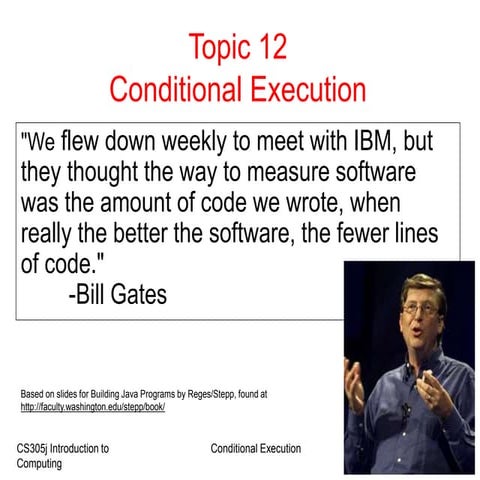 Topic 12
Conditional Execution

"We flew down weekly to meet with IBM, but they thought the way to measure software was the amount of code we wrote, when really the better the software, the fewer lines of code."
-Bill Gates

Based on slides for Building Java Programs by Reges/Stepp, found at http://faculty.washington.edu/stepp/book/

CS305j Introduction to Computing

Conditional Execution